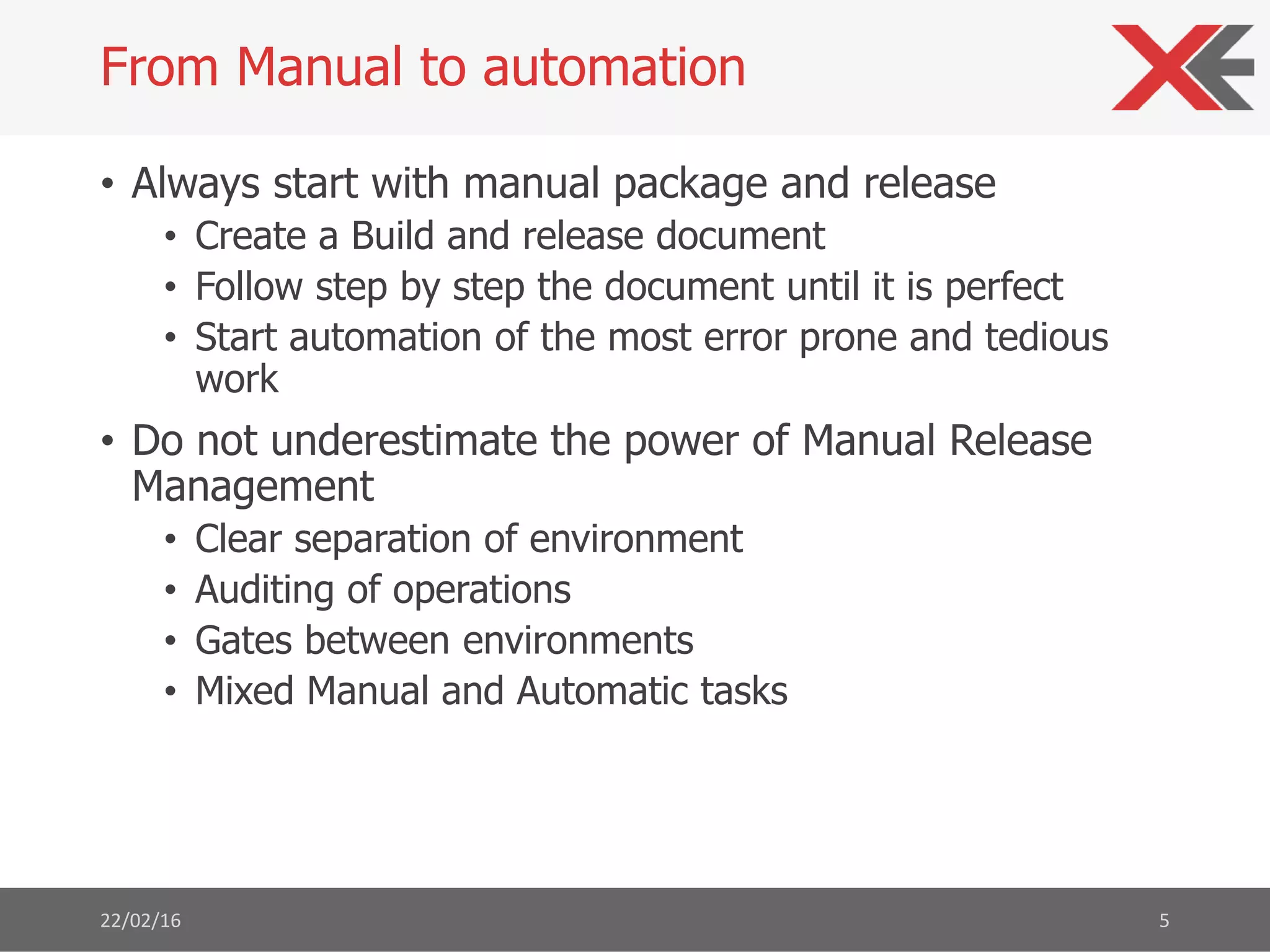 From Manual to automation

• Always start with manual package and release
  • Create a Build and release document
  • Follow step by step the document until it is perfect
  • Start automation of the most error prone and tedious work

• Do not underestimate the power of Manual Release Management
  • Clear separation of environment
  • Auditing of operations
  • Gates between environments
  • Mixed Manual and Automatic tasks

22/02/16

5